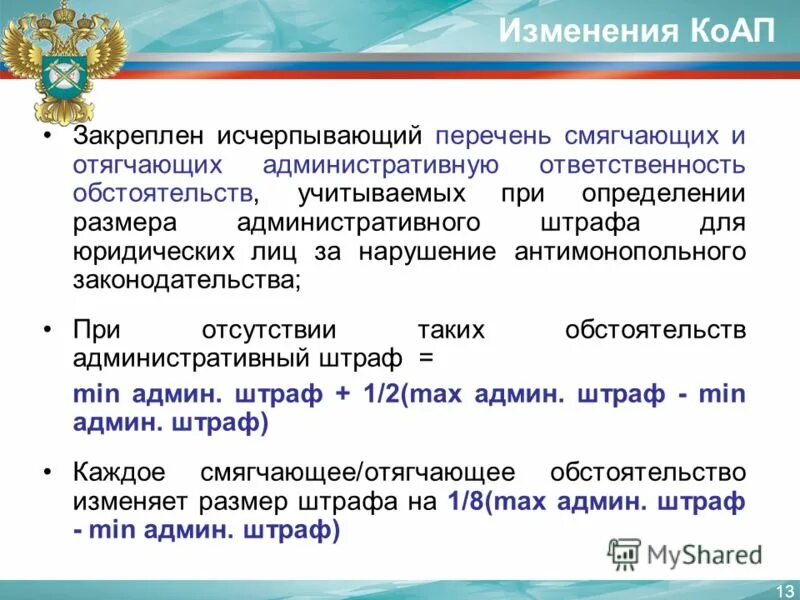 Изменения КоАП

• Закреплен исчерпывающий перечень смягчающих и отягчающих административную ответственность обстоятельств, учитываемых при определении размера административного штрафа для юридических лиц за нарушение антимонопольного законодательства;

• При отсутствии таких обстоятельств административный штраф =

min админ. штраф + 1/2(max админ. штраф - min админ. штраф)

• Каждое смягчающее/отягчающее обстоятельство изменяет размер штрафа на 1/8(max админ. штраф - min админ. штраф)

MyShared

13